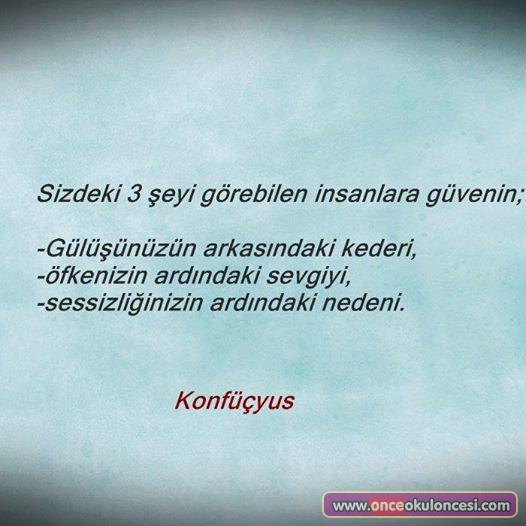 Sizdeki 3 şeyi görebilen insanlara güvenin;

-Gülüşünüzün arkasındaki kederi,
-öfkenizin ardındaki sevgiyi,
-sessizliğinizin ardındaki nedeni.

Konfüçyus

www.onceokuloncesi.com